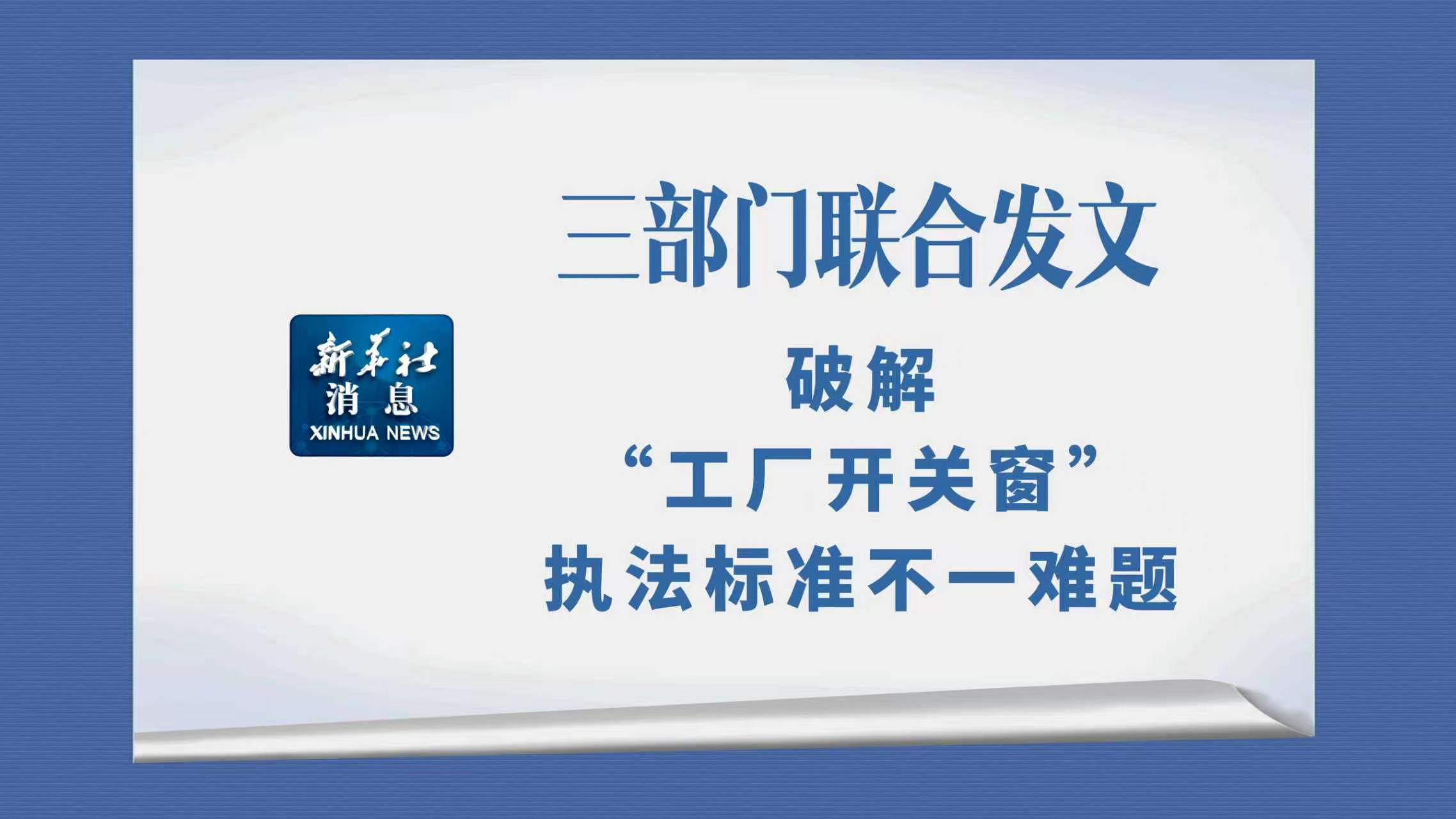 新华社
消息
XINHUA NEWS

三部门联合发文

破解

“工厂开关窗”

执法标准不一难题